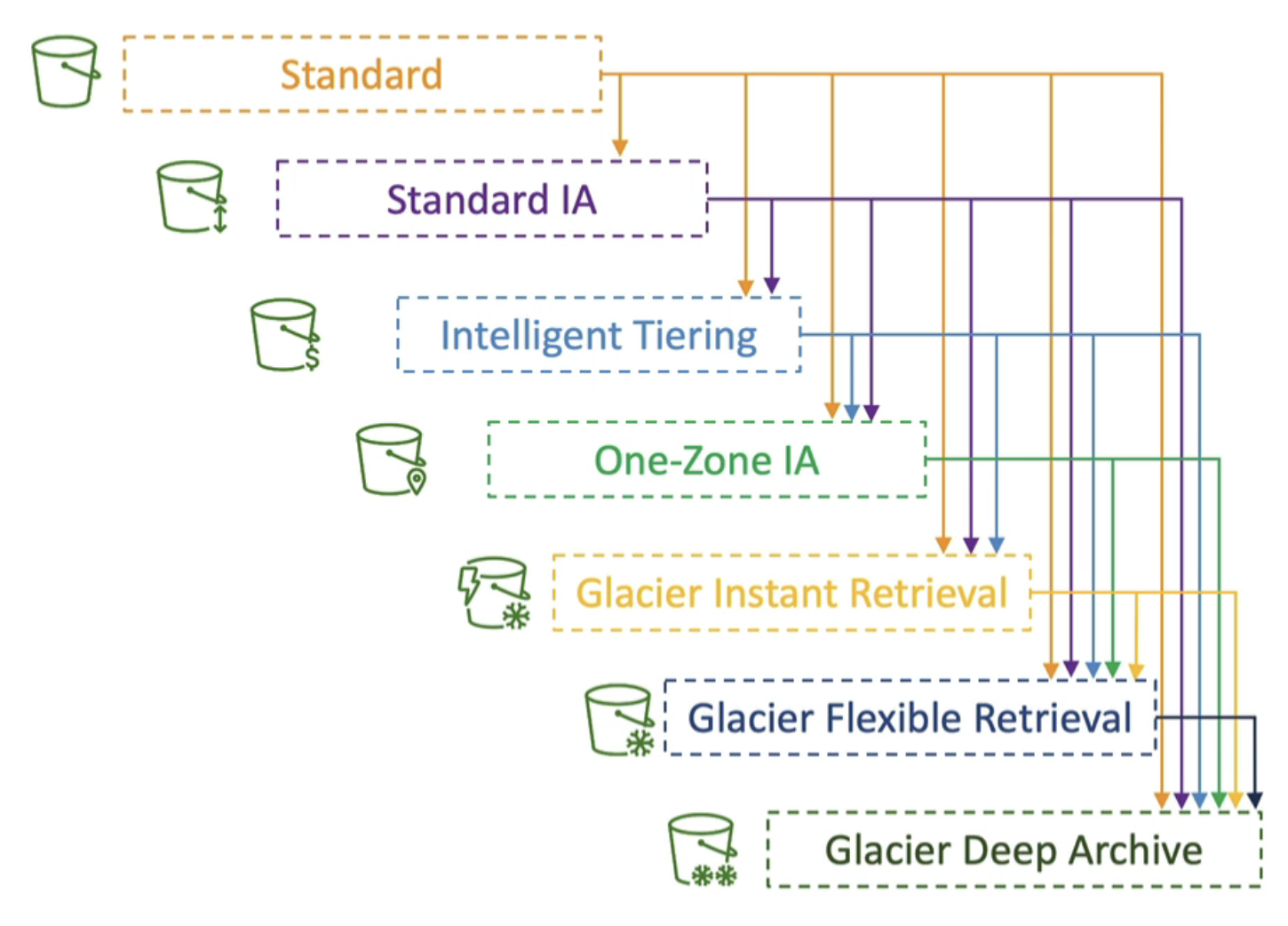 Standard

Standard IA

Intelligent Tiering

One-Zone IA

Glacier Instant Retrieval

Glacier Flexible Retrieval

Glacier Deep Archive